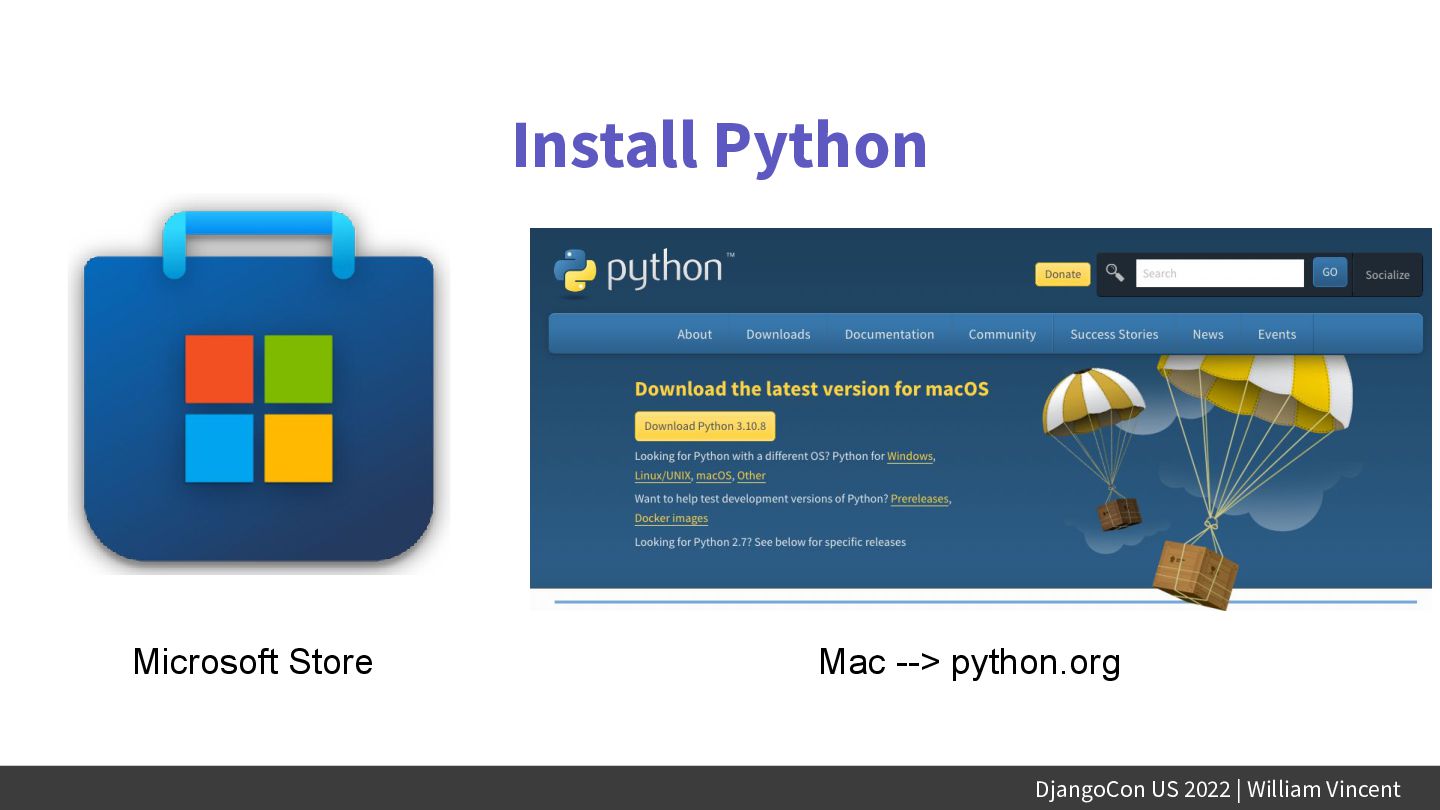 Install Python

python™

Donate Search GO Socialize

About Downloads Documentation Community Success Stories News Events

Download the latest version for macOS

Download Python 3.10.8

Looking for Python with a different OS? Python for Windows, Linux/UNIX, macOS, Other

Want to help test development versions of Python? Prereleases, Docker images

Looking for Python 2.7? See below for specific releases

Microsoft Store

Mac --> python.org

DjangoCon US 2022 | William Vincent